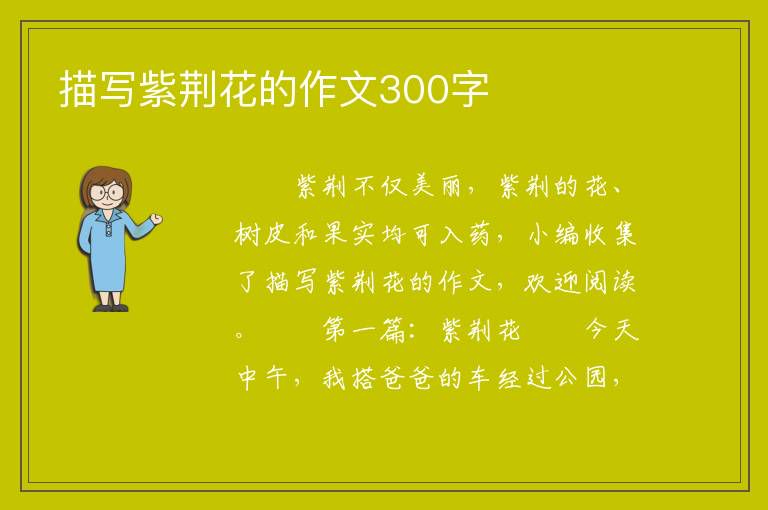 描写紫荆花的作文300字

紫荆不仅美丽，紫荆的花、树皮和果实均可入药，小编收集了描写紫荆花的作文，欢迎阅读。　　第一篇：紫荆花　　今天中午，我搭爸爸的车经过公园，